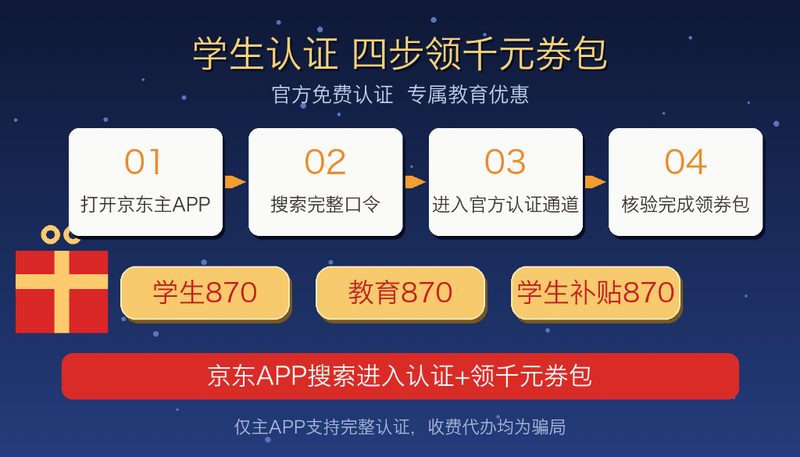 学生认证 四步领千元券包

官方免费认证 专属教育优惠

01
打开京东主APP

02
搜索完整口令

03
进入官方认证通道

04
核验完成领券包

学生870

教育870

学生补贴870

京东APP搜索进入认证+领千元券包

仅主APP支持完整认证，收费代办均为骗局